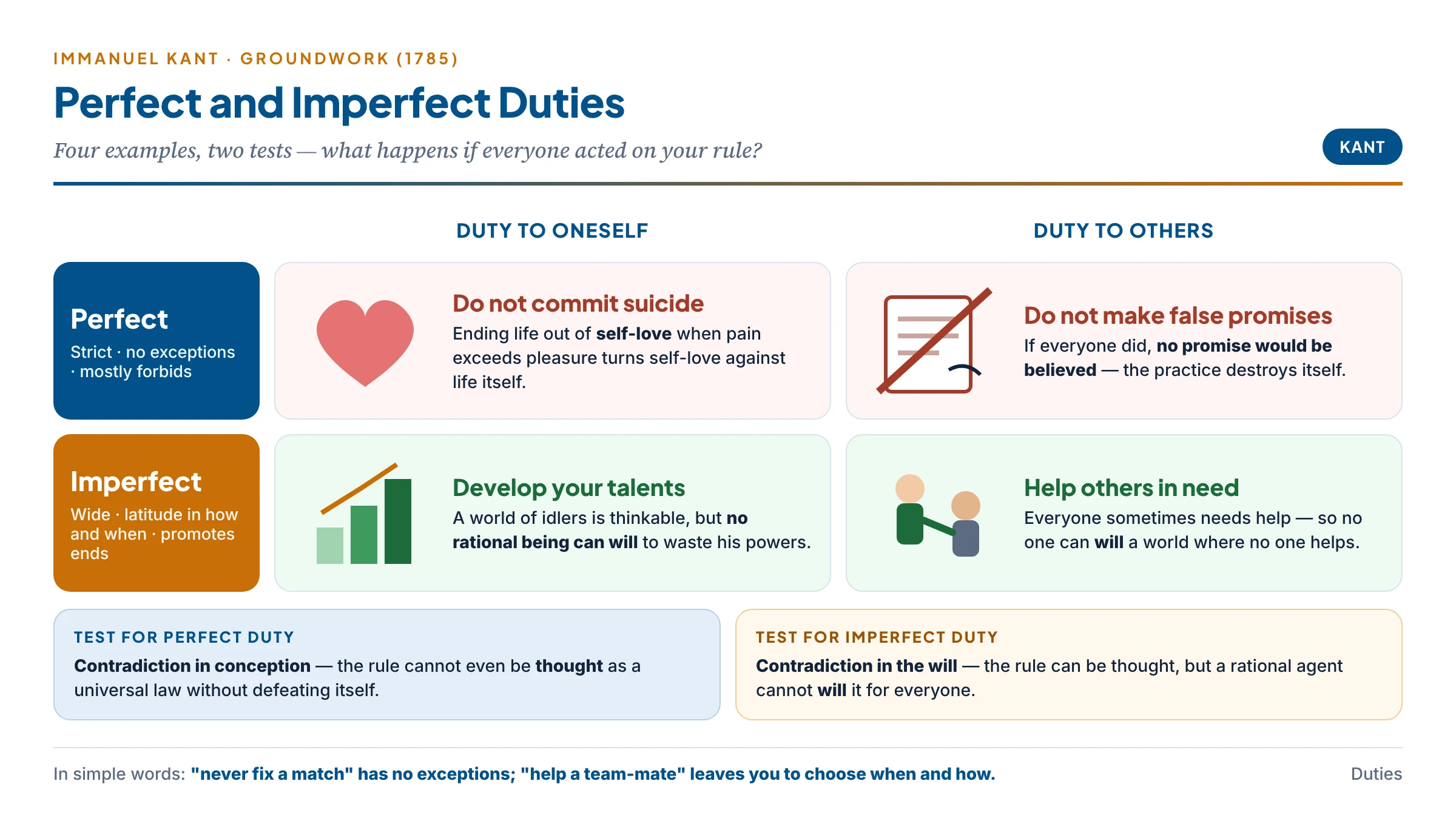 IMMANUEL KANT · GROUNDWORK (1785)

Perfect and Imperfect Duties

Four examples, two tests — what happens if everyone acted on your rule?

KANT

DUTY TO ONESELF

DUTY TO OTHERS

Perfect
Strict · no exceptions · mostly forbids

Do not commit suicide
Ending life out of self-love when pain exceeds pleasure turns self-love against life itself.

Do not make false promises
If everyone did, no promise would be believed — the practice destroys itself.

Imperfect
Wide · latitude in how and when · promotes ends

Develop your talents
A world of idlers is thinkable, but no rational being can will to waste his powers.

Help others in need
Everyone sometimes needs help — so no one can will a world where no one helps.

TEST FOR PERFECT DUTY
Contradiction in conception — the rule cannot even be thought as a universal law without defeating itself.

TEST FOR IMPERFECT DUTY
Contradiction in the will — the rule can be thought, but a rational agent cannot will it for everyone.

In simple words: "never fix a match" has no exceptions; "help a team-mate" leaves you to choose when and how.

Duties